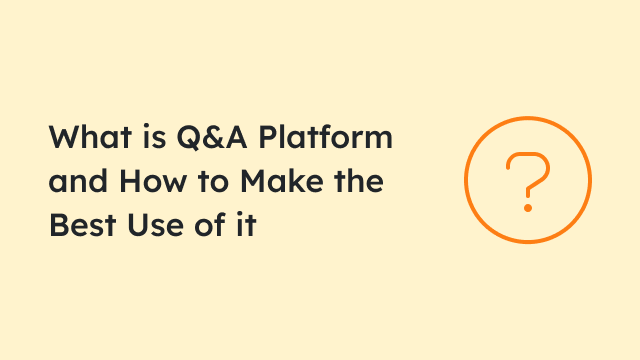 What is Q&A Platform and How to Make the Best Use of it

?